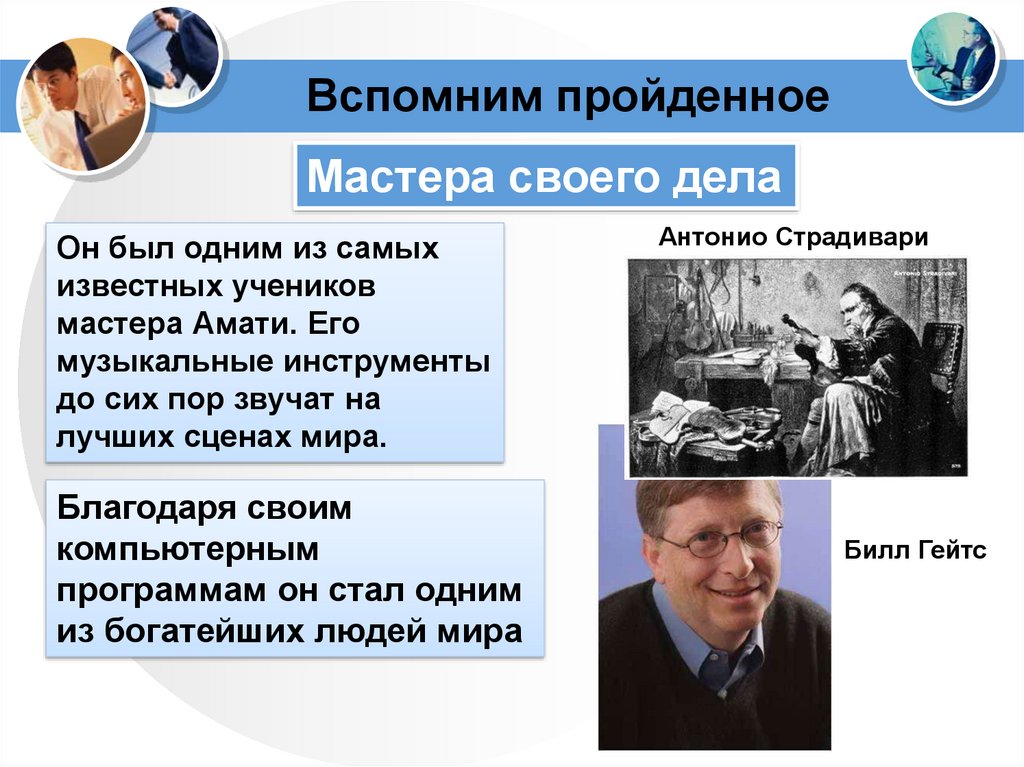 Вспомним пройденное

Мастера своего дела

Он был одним из самых известных учеников мастера Амати. Его музыкальные инструменты до сих пор звучат на лучших сценах мира.

Антонио Страдивари

Благодаря своим компьютерным программам он стал одним из богатейших людей мира

Билл Гейтс